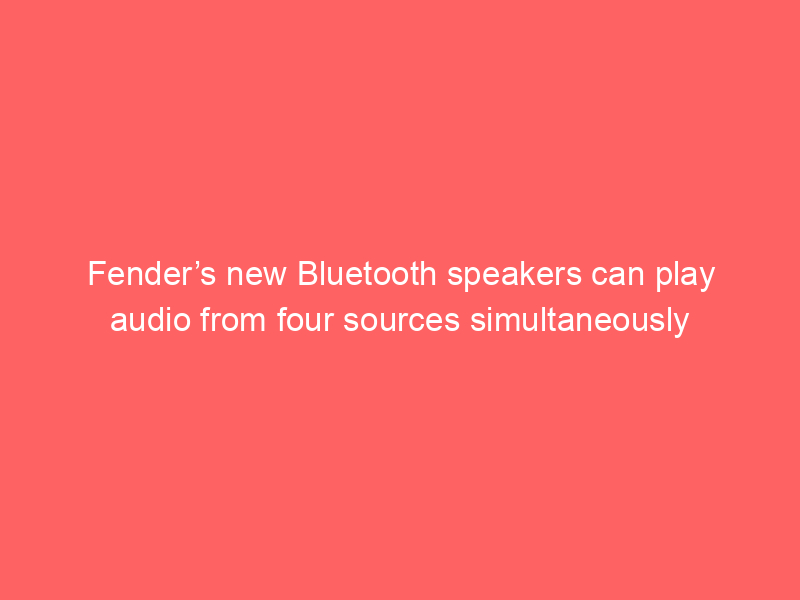 Fender’s new Bluetooth speakers can play audio from four sources simultaneously